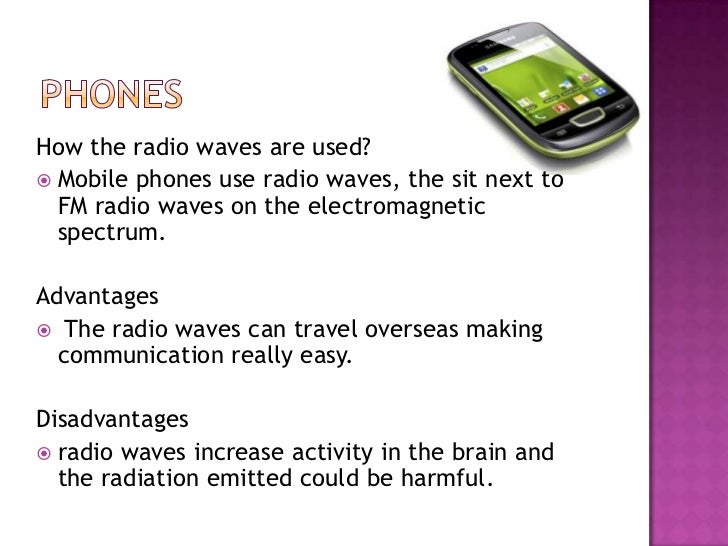 PHONES

How the radio waves are used?

Mobile phones use radio waves, the sit next to FM radio waves on the electromagnetic spectrum.

Advantages

The radio waves can travel overseas making communication really easy.

Disadvantages

radio waves increase activity in the brain and the radiation emitted could be harmful.